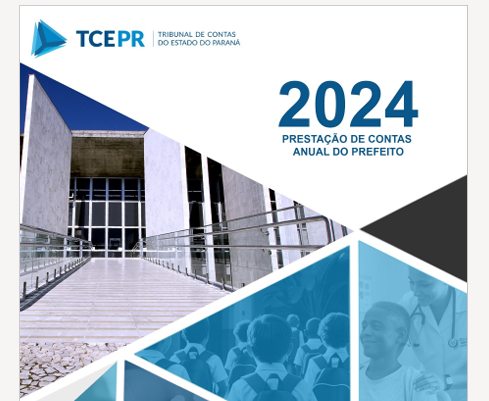 TCEPR
TRIBUNAL DE CONTAS
DO ESTADO DO PARANÁ

2024
PRESTAÇÃO DE CONTAS
ANUAL DO PREFEITO